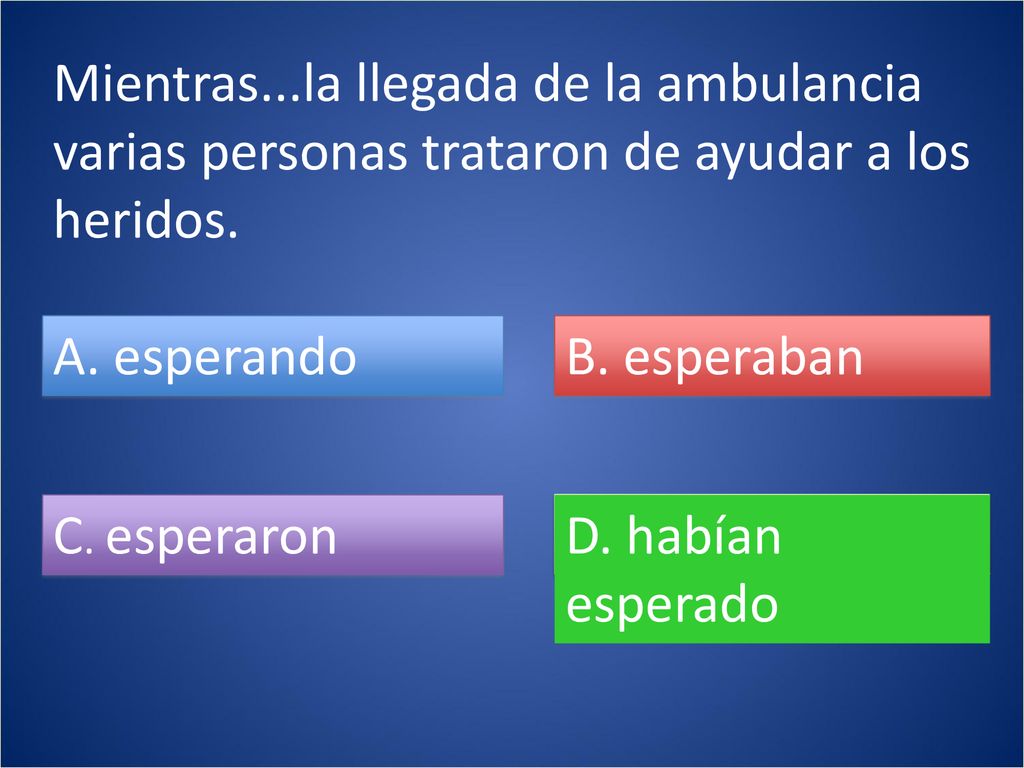 Mientras...la llegada de la ambulancia varias personas trataron de ayudar a los heridos.

A. esperando

B. esperaban

C. esperaron

D. habían esperado